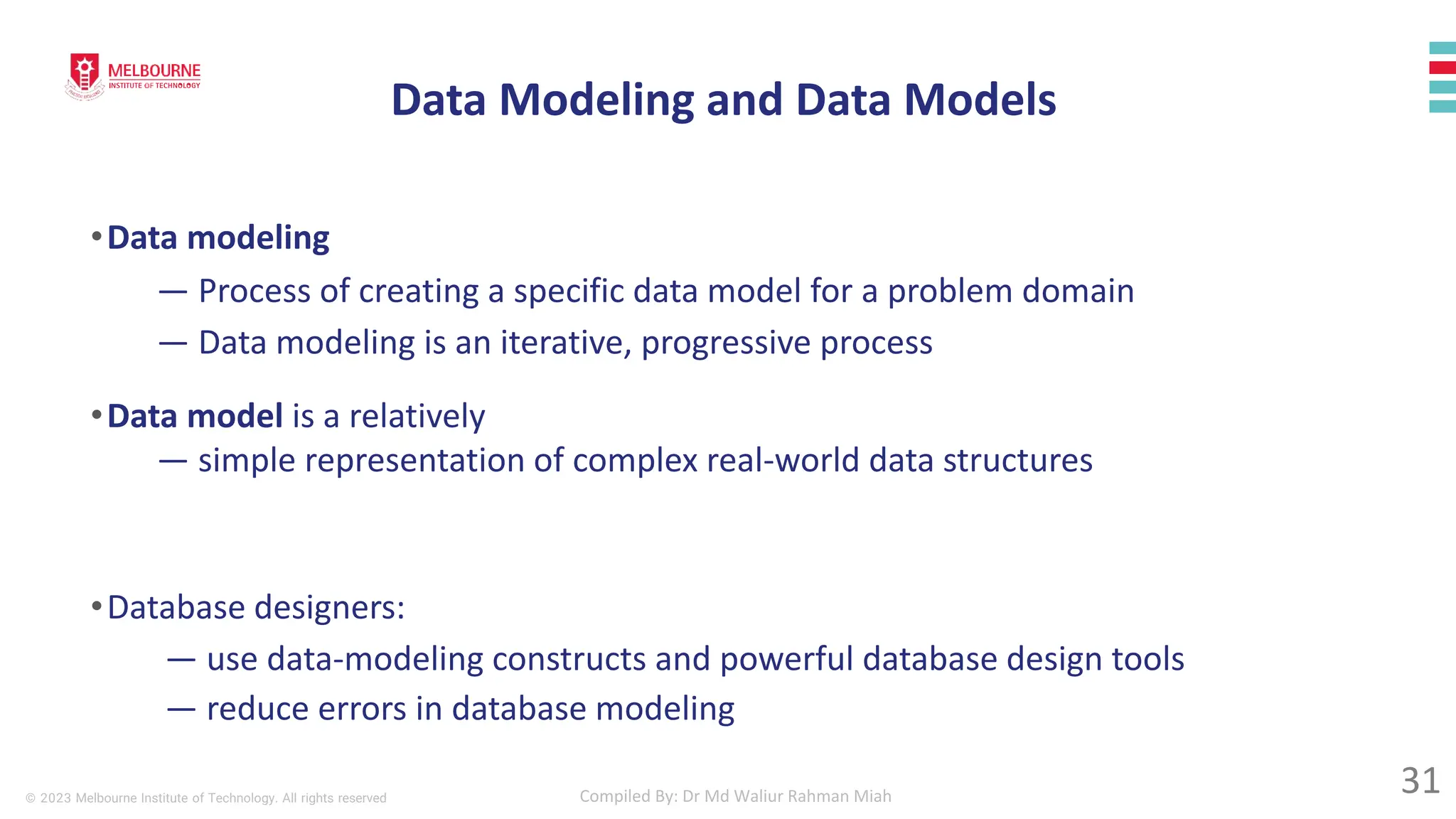 MELBOURNE
INSTITUTE OF TECHNOLOGY

Data Modeling and Data Models

• Data modeling
— Process of creating a specific data model for a problem domain
— Data modeling is an iterative, progressive process

• Data model is a relatively
— simple representation of complex real-world data structures

• Database designers:
— use data-modeling constructs and powerful database design tools
— reduce errors in database modeling

© 2023 Melbourne Institute of Technology. All rights reserved

Compiled By: Dr Md Waliur Rahman Miah

31